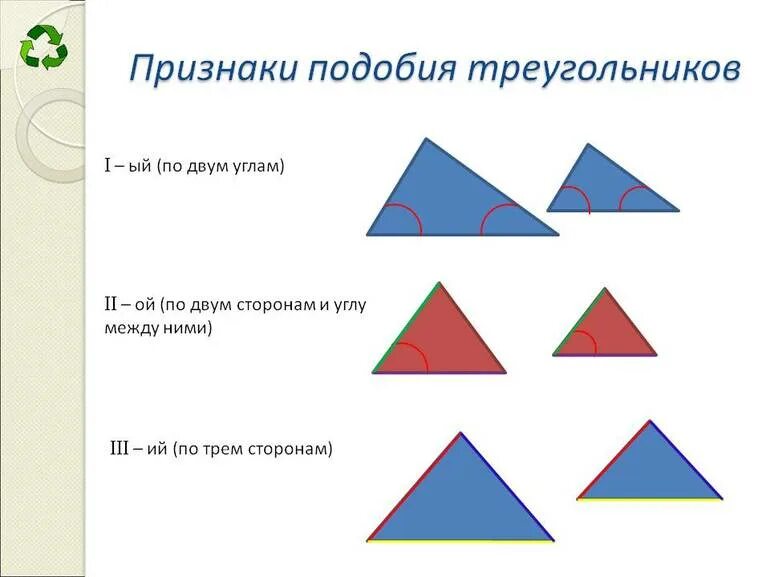 Признаки подобия треугольников

I – ый (по двум углам)

II – ой (по двум сторонам и углу между ними)

III – ий (по трем сторонам)